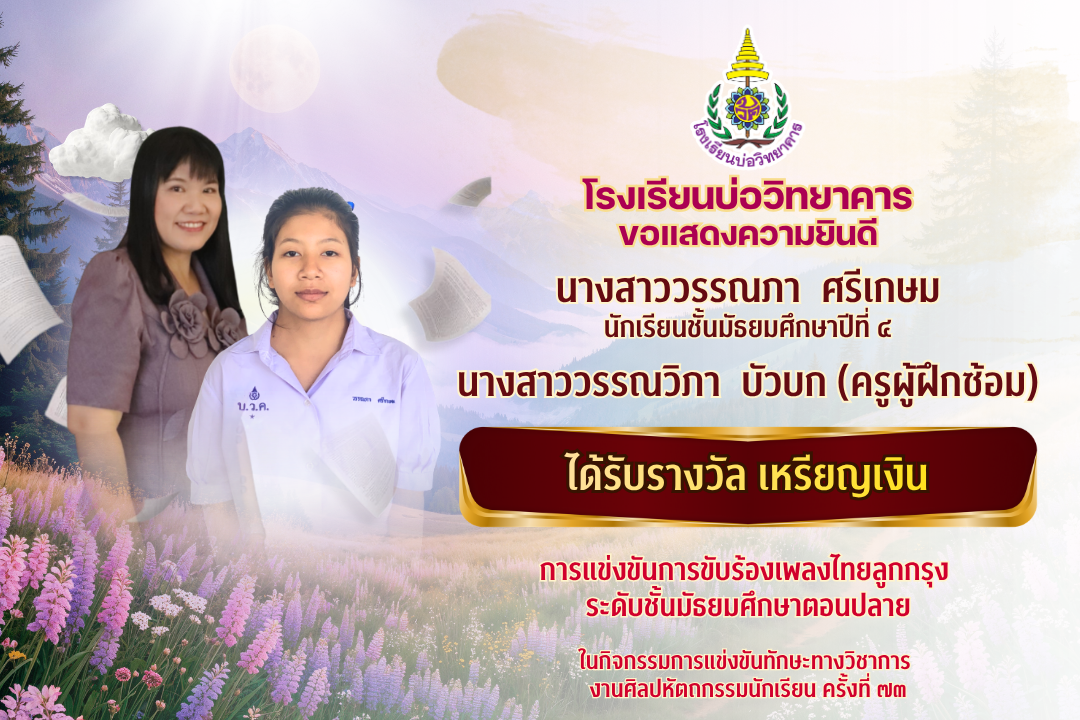 โรงเรียนบ่อวิทยาคาร

โรงเรียนบ่อวิทยาคาร
ขอแสดงความยินดี

นางสาววรรณภา ศรีเกษม
นักเรียนชั้นมัธยมศึกษาปีที่ ๔
นางสาววรรณวิภา บัวบก (ครูผู้ฝึกซ้อม)

ได้รับรางวัล เหรียญเงิน

การแข่งขันการขับร้องเพลงไทยลูกกรุง
ระดับชั้นมัธยมศึกษาตอนปลาย

ในกิจกรรมการแข่งขันทักษะทางวิชาการ
งานศิลปหัตถกรรมนักเรียน ครั้งที่ ๗๓

บ.ว.ค.

วรรณภา ศรีเกษม